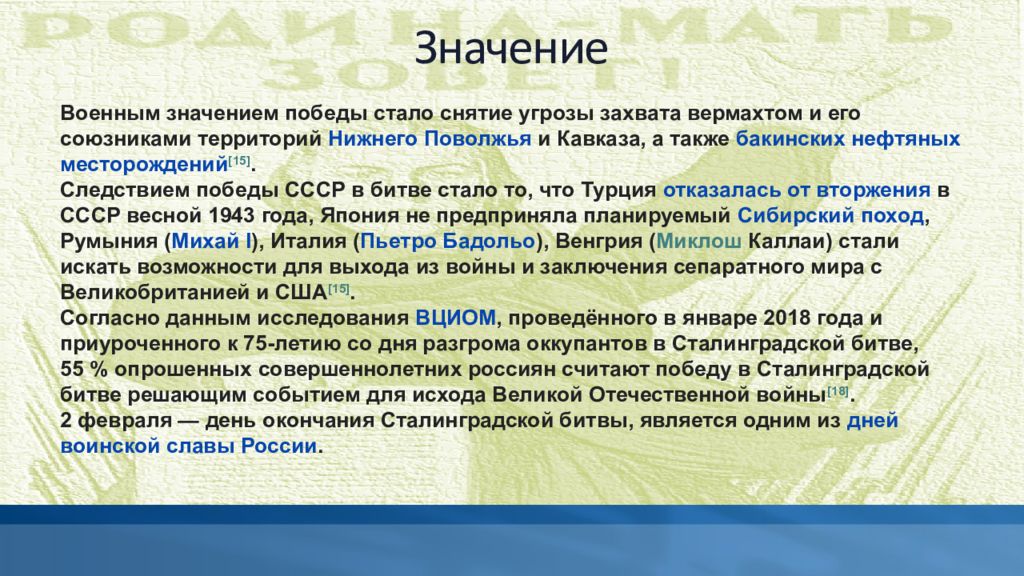 РОДИНА-МАТЬ ЗОВЕТ!

Значение

Военным значением победы стало снятие угрозы захвата вермахтом и его союзниками территорий Нижнего Поволжья и Кавказа, а также бакинских нефтяных месторождений[15].
Следствием победы СССР в битве стало то, что Турция отказалась от вторжения в СССР весной 1943 года, Япония не предприняла планируемый Сибирский поход, Румыния (Михай I), Италия (Пьетро Бадольо), Венгрия (Миклош Каллаи) стали искать возможности для выхода из войны и заключения сепаратного мира с Великобританией и США[15].
Согласно данным исследования ВЦИОМ, проведённого в январе 2018 года и приуроченного к 75-летию со дня разгрома оккупантов в Сталинградской битве, 55 % опрошенных совершеннолетних россиян считают победу в Сталинградской битве решающим событием для исхода Великой Отечественной войны[18].
2 февраля — день окончания Сталинградской битвы, является одним из дней воинской славы России.